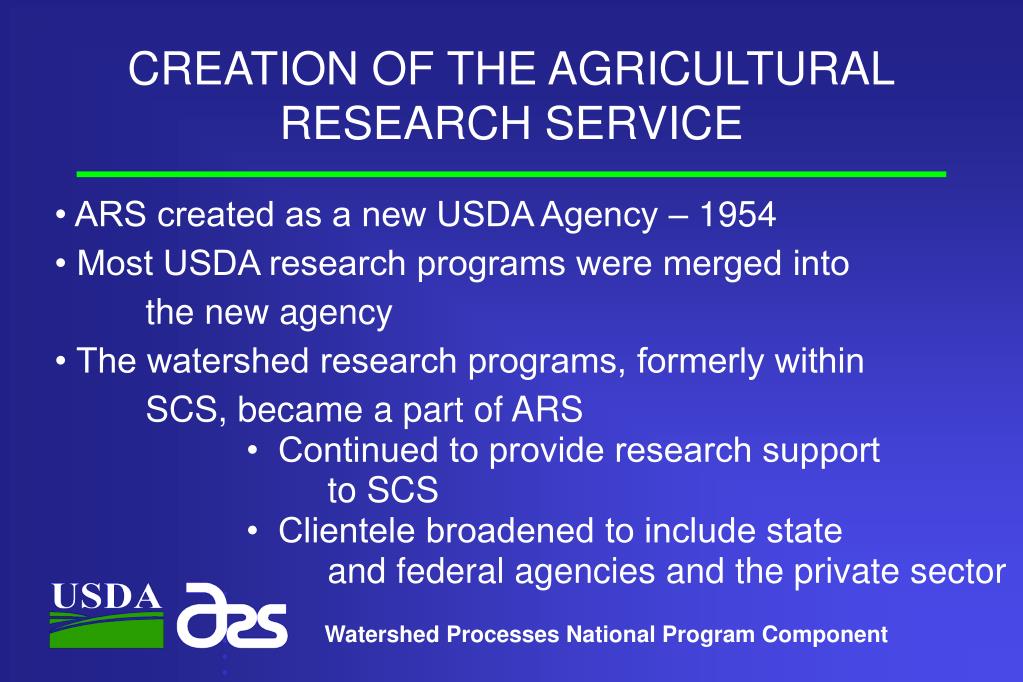 CREATION OF THE AGRICULTURAL RESEARCH SERVICE

• ARS created as a new USDA Agency – 1954
• Most USDA research programs were merged into the new agency
• The watershed research programs, formerly within SCS, became a part of ARS
• Continued to provide research support to SCS
• Clientele broadened to include state and federal agencies and the private sector

USDA ars

Watershed Processes National Program Component